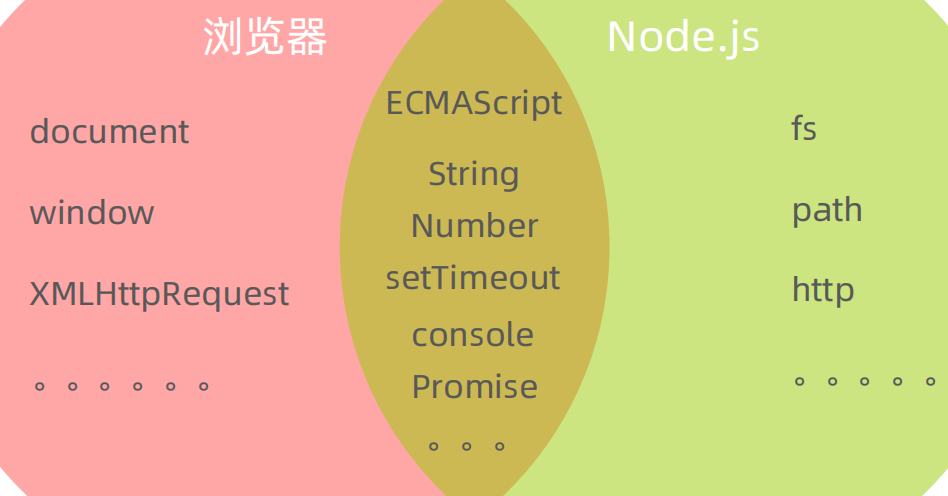 浏览器

document

window

XMLHttpRequest

。。。。。。

ECMAScript

String

Number

setTimeout

console

Promise

。。。

Node.js

fs

path

http

。。。。。